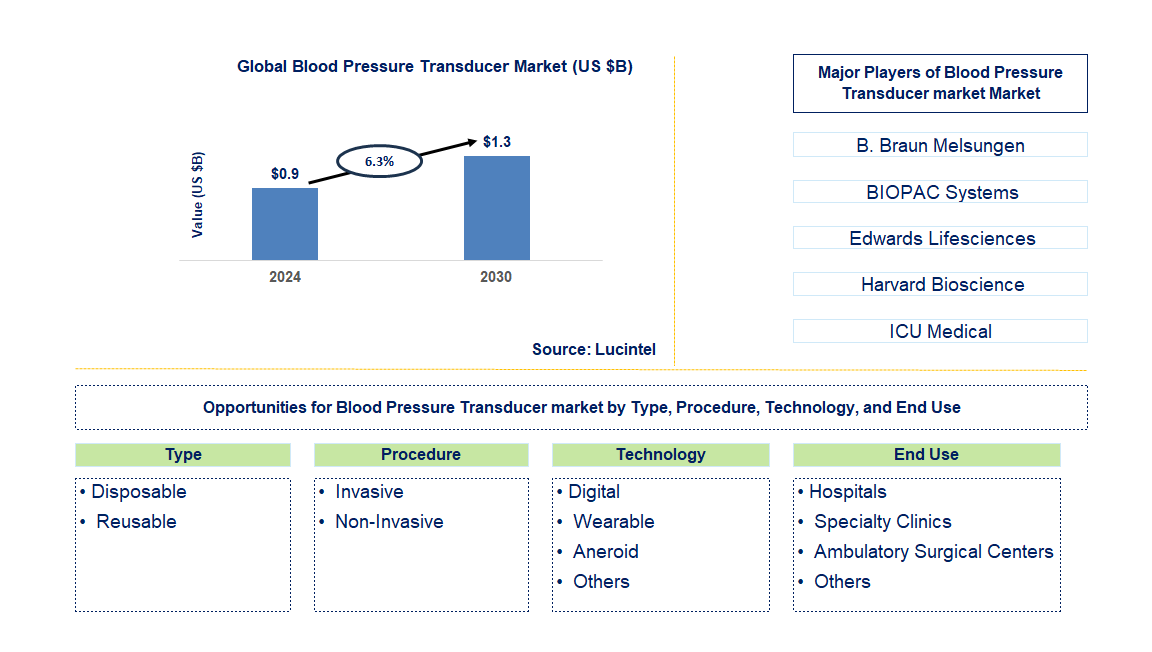 Global Blood Pressure Transducer Market (US $B)

Value (US $B)

$0.9

6.3%

$1.3

2024

2030

Source: Lucintel

Major Players of Blood Pressure Transducer market Market

B. Braun Melsungen

BIOPAC Systems

Edwards Lifesciences

Harvard Bioscience

ICU Medical

Opportunities for Blood Pressure Transducer market by Type, Procedure, Technology, and End Use

Type

• Disposable
• Reusable

Procedure

• Invasive
• Non-Invasive

Technology

• Digital
• Wearable
• Aneroid
• Others

End Use

• Hospitals
• Specialty Clinics
• Ambulatory Surgical Centers
• Others